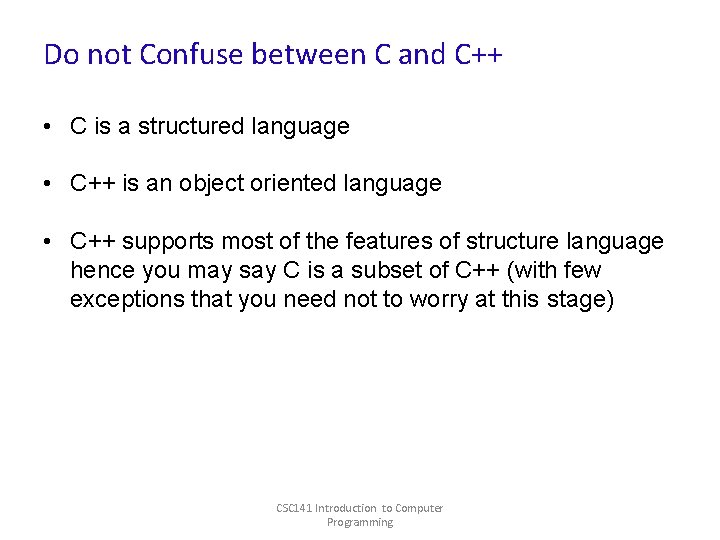 Do not Confuse between C and C++

• C is a structured language

• C++ is an object oriented language

• C++ supports most of the features of structure language hence you may say C is a subset of C++ (with few exceptions that you need not to worry at this stage)

CSC141 Introduction to Computer Programming